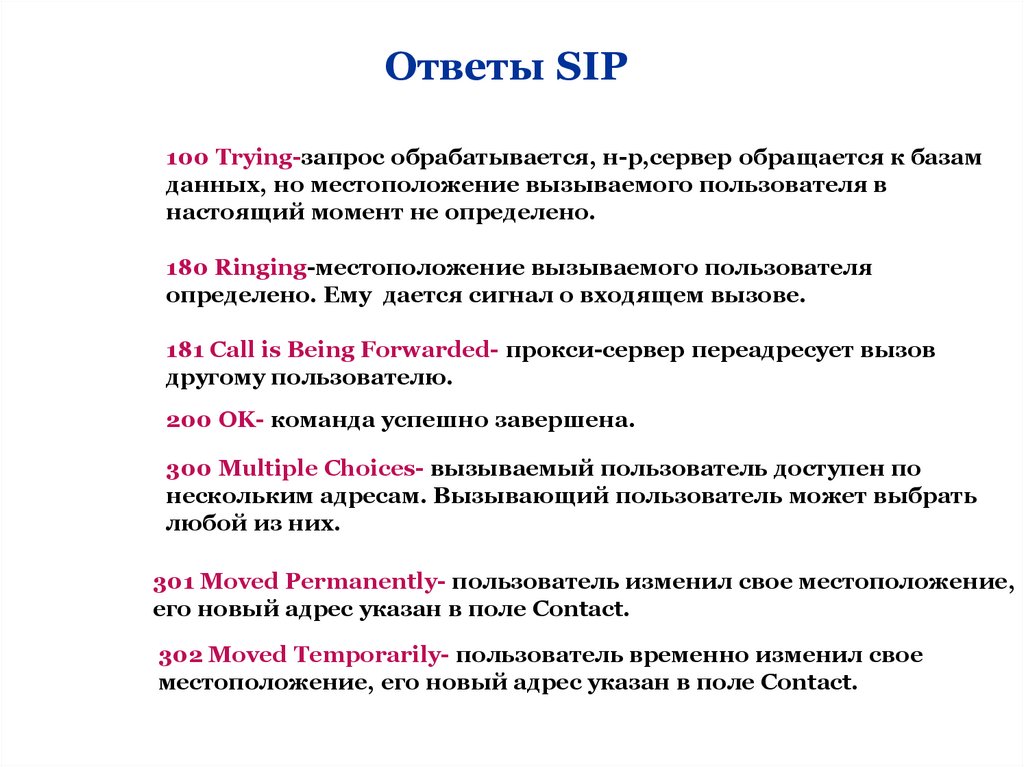 Ответы SIP

100 Trying-запрос обрабатывается, н-р,сервер обращается к базам данных, но местоположение вызываемого пользователя в настоящий момент не определено.

180 Ringing-местоположение вызываемого пользователя определено. Ему дается сигнал о входящем вызове.

181 Call is Being Forwarded- прокси-сервер переадресует вызов другому пользователю.

200 OK- команда успешно завершена.

300 Multiple Choices- вызываемый пользователь доступен по нескольким адресам. Вызывающий пользователь может выбрать любой из них.

301 Moved Permanently- пользователь изменил свое местоположение, его новый адрес указан в поле Contact.

302 Moved Temporarily- пользователь временно изменил свое местоположение, его новый адрес указан в поле Contact.